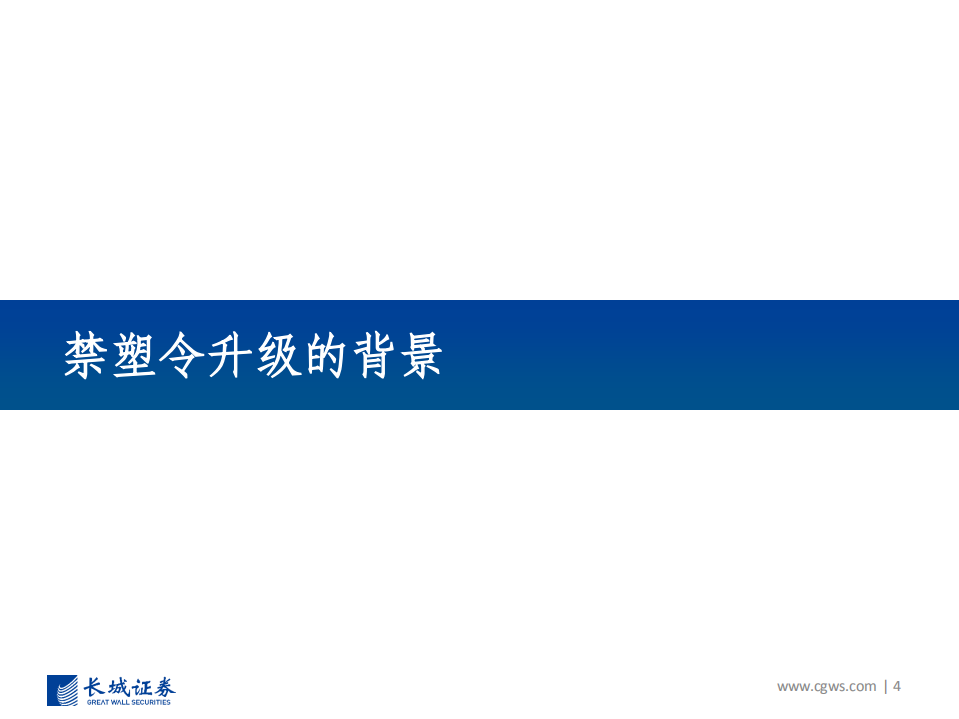 禁塑令升级的背景

长城证券
GREAT WALL SECURITIES

www.cgws.com | 4